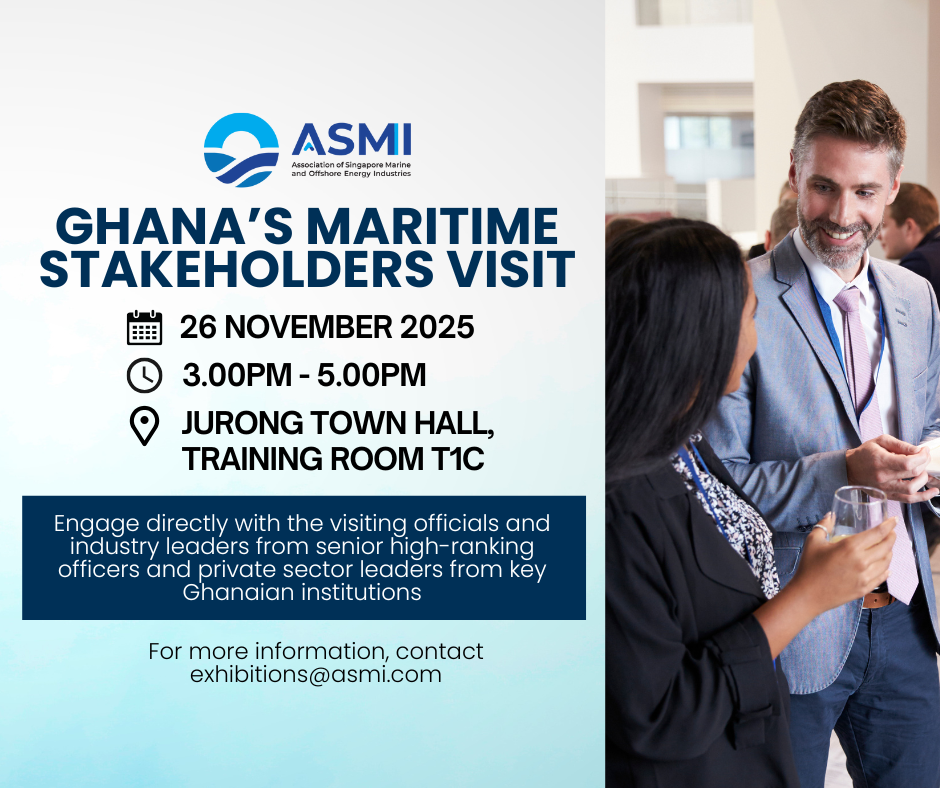 ASMI
Association of Singapore Marine and Offshore Energy Industries

GHANA'S MARITIME STAKEHOLDERS VISIT

26 NOVEMBER 2025

3.00PM - 5.00PM

JURONG TOWN HALL, TRAINING ROOM T1C

Engage directly with the visiting officials and industry leaders from senior high-ranking officers and private sector leaders from key Ghanaian institutions

For more information, contact exhibitions@asmi.com